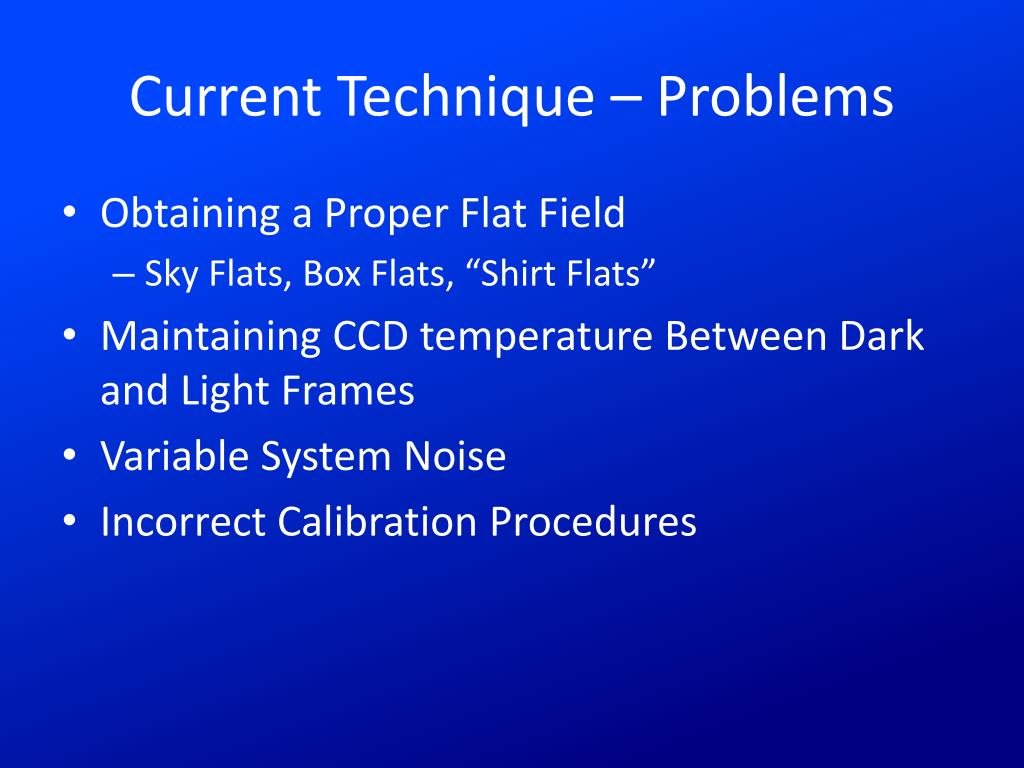 Current Technique – Problems

• Obtaining a Proper Flat Field
– Sky Flats, Box Flats, “Shirt Flats”
• Maintaining CCD temperature Between Dark and Light Frames
• Variable System Noise
• Incorrect Calibration Procedures